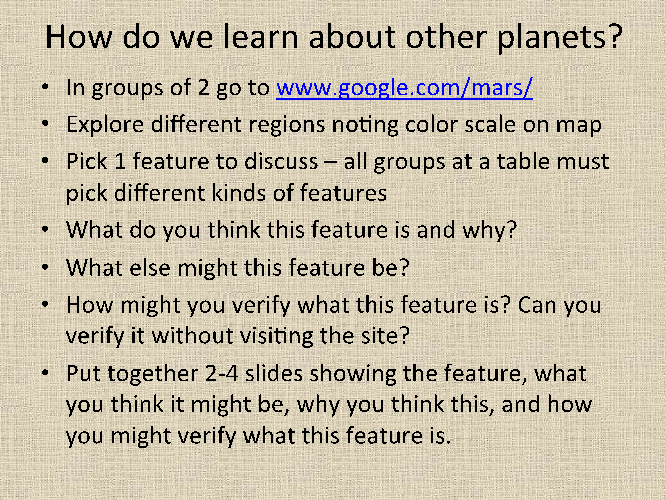 How do we learn about other planets?

• In groups of 2 go to www.google.com/mars/
• Explore different regions noting color scale on map
• Pick 1 feature to discuss – all groups at a table must pick different kinds of features
• What do you think this feature is and why?
• What else might this feature be?
• How might you verify what this feature is? Can you verify it without visiting the site?
• Put together 2-4 slides showing the feature, what you think it might be, why you think this, and how you might verify what this feature is.